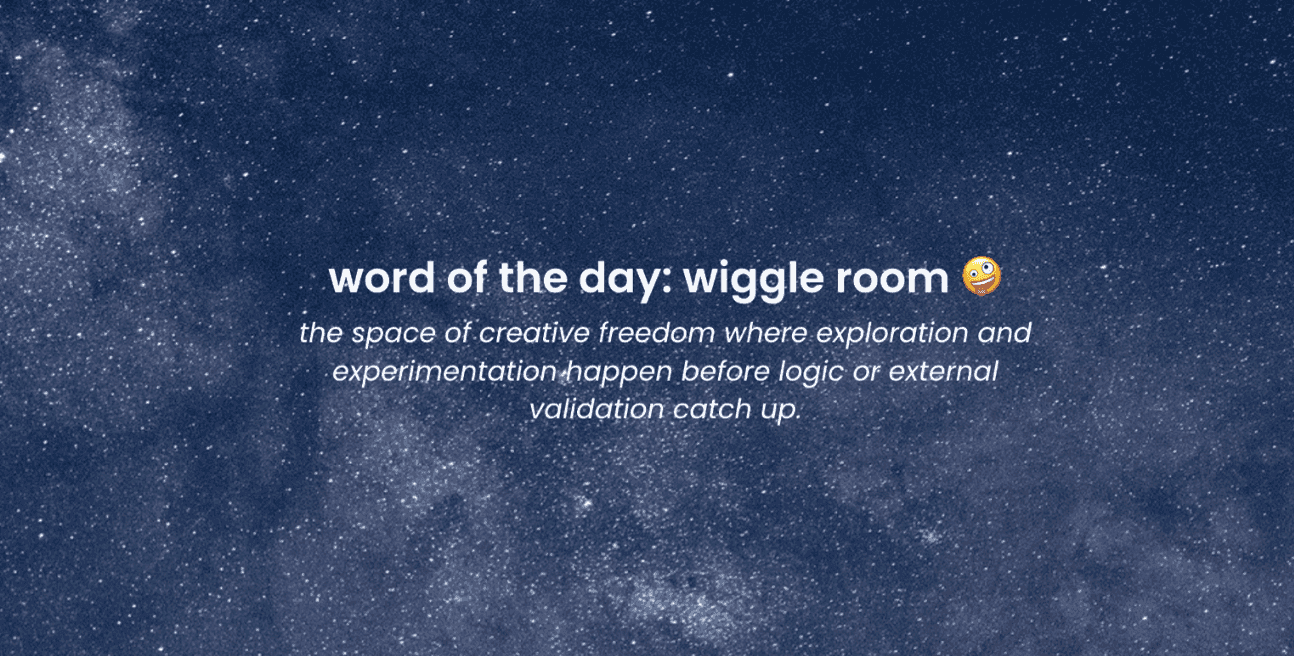 word of the day: wiggle room 🤪

the space of creative freedom where exploration and experimentation happen before logic or external validation catch up.